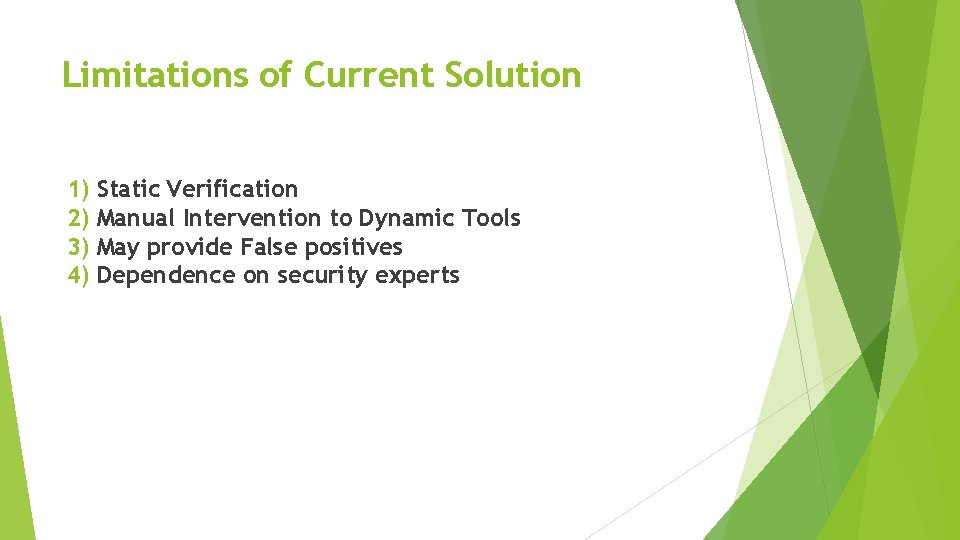 Limitations of Current Solution

1) Static Verification
2) Manual Intervention to Dynamic Tools
3) May provide False positives
4) Dependence on security experts